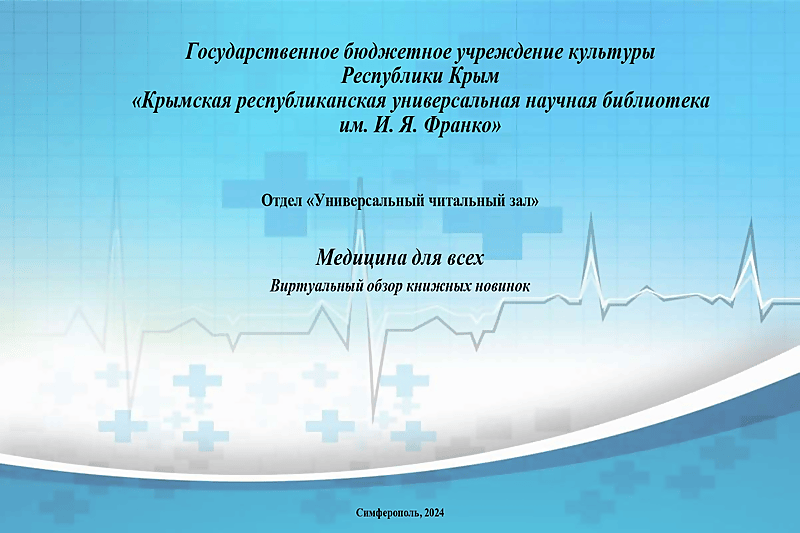 Государственное бюджетное учреждение культуры Республики Крым «Крымская республиканская универсальная научная библиотека им. И. Я. Франко»

Отдел «Универсальный читальный зал»

Медицина для всех

Виртуальный обзор книжных новинок

Симферополь, 2024